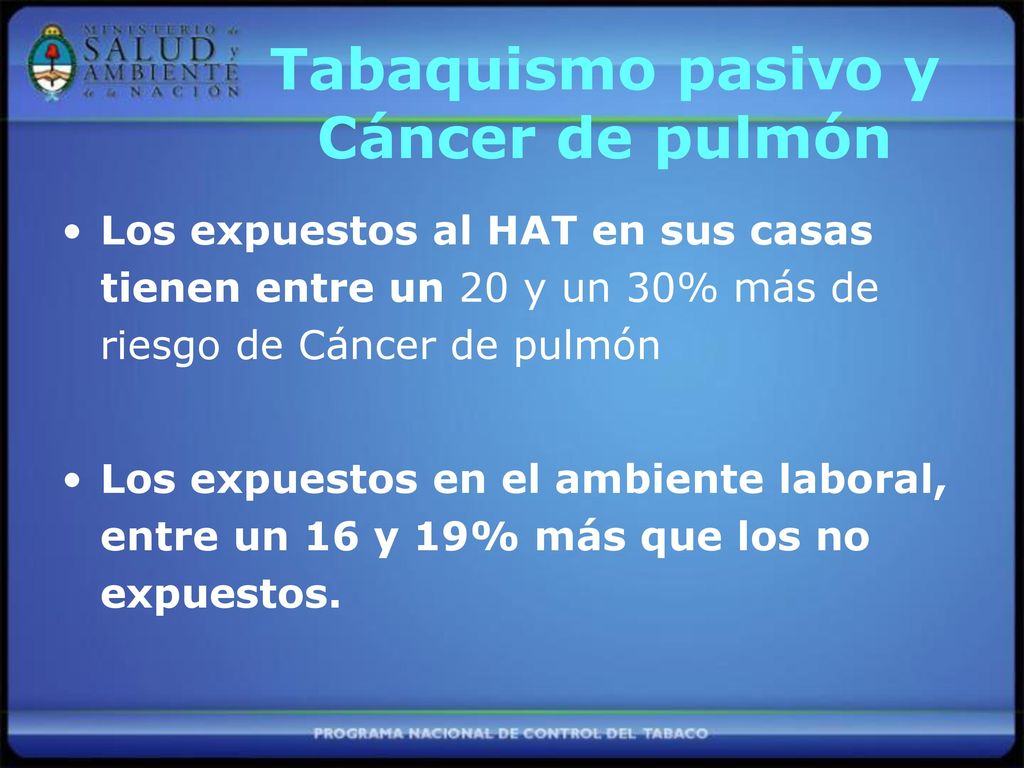 MINISTERIO de SALUD y AMBIENTE de la NACIÓN

Tabaquismo pasivo y Cáncer de pulmón

• Los expuestos al HAT en sus casas tienen entre un 20 y un 30% más de riesgo de Cáncer de pulmón

• Los expuestos en el ambiente laboral, entre un 16 y 19% más que los no expuestos.

PROGRAMA NACIONAL DE CONTROL DEL TABACO